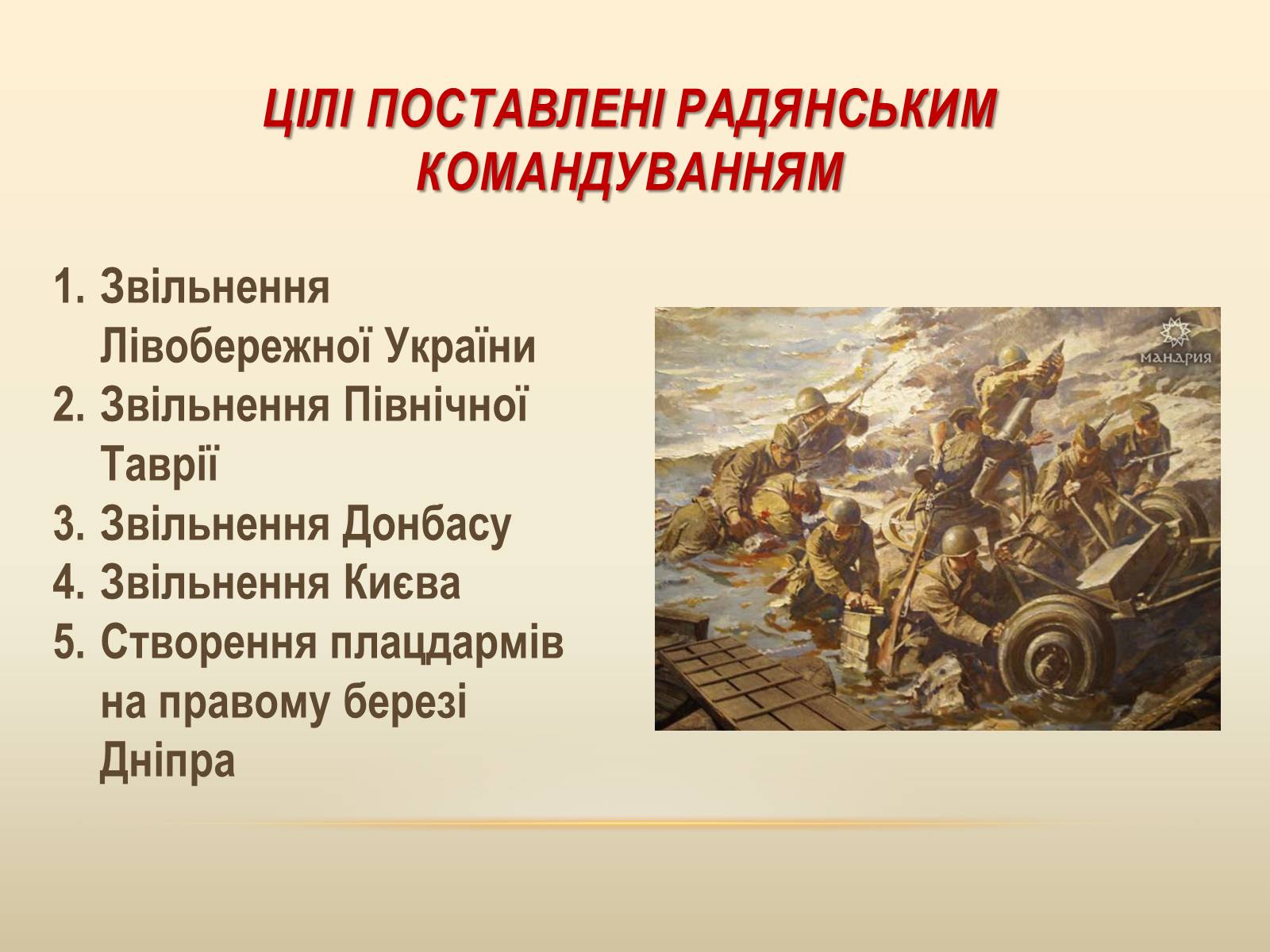 ЦІЛІ ПОСТАВЛЕНІ РАДЯНСЬКИМ КОМАНДУВАННЯМ

1. Звільнення Лівобережної України
2. Звільнення Північної Таврії
3. Звільнення Донбасу
4. Звільнення Києва
5. Створення плацдармів на правому березі Дніпра

МАНДРИЯ